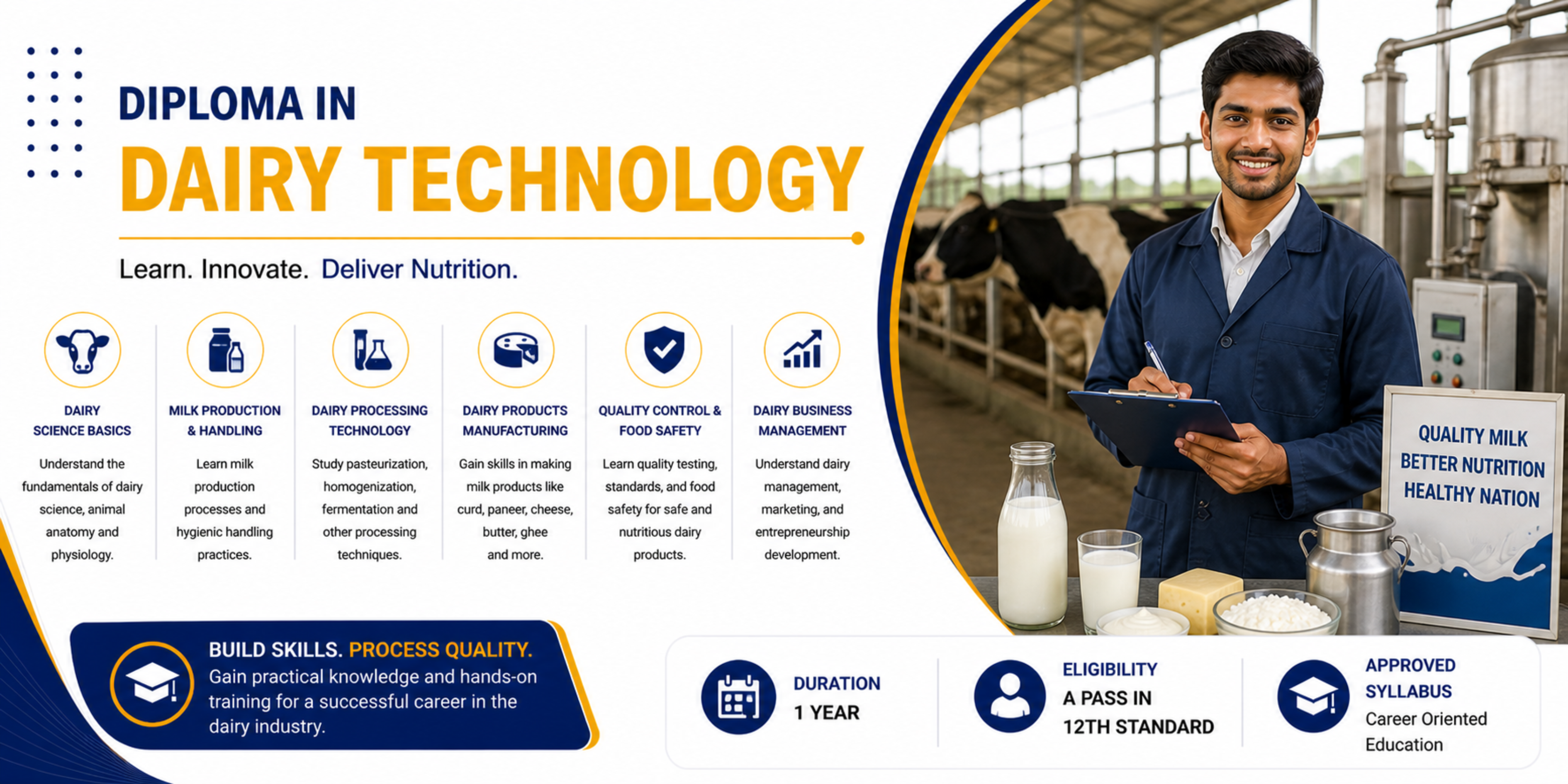 DIPLOMA IN
DAIRY TECHNOLOGY

Learn. Innovate. Deliver Nutrition.

DAIRY SCIENCE BASICS
Understand the fundamentals of dairy science, animal anatomy and physiology.

MILK PRODUCTION & HANDLING
Learn milk production processes and hygienic handling practices.

DAIRY PROCESSING TECHNOLOGY
Study pasteurization, homogenization, fermentation and other processing techniques.

DAIRY PRODUCTS MANUFACTURING
Gain skills in making milk products like curd, paneer, cheese, butter, ghee and more.

QUALITY CONTROL & FOOD SAFETY
Learn quality testing, standards, and food safety for safe and nutritious dairy products.

DAIRY BUSINESS MANAGEMENT
Understand dairy management, marketing, and entrepreneurship development.

QUALITY MILK
BETTER NUTRITION
HEALTHY NATION

BUILD SKILLS. PROCESS QUALITY.
Gain practical knowledge and hands-on training for a successful career in the dairy industry.

DURATION
1 YEAR

ELIGIBILITY
A PASS IN
12TH STANDARD

APPROVED
SYLLABUS
Career Oriented
Education